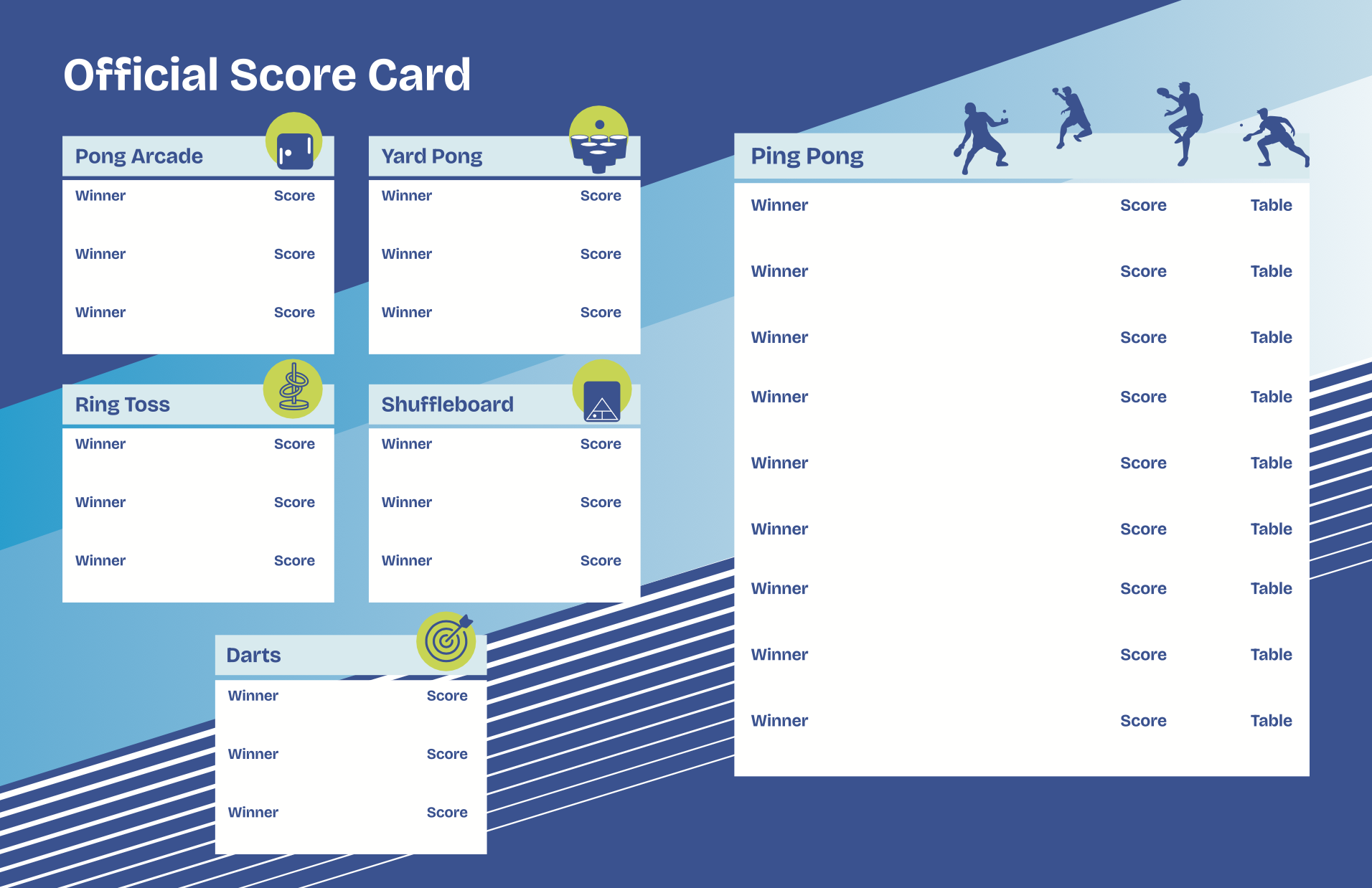 Official Score Card

Pong Arcade

Winner Score

Winner Score

Winner Score

Yard Pong

Winner Score

Winner Score

Winner Score

Ring Toss

Winner Score

Winner Score

Winner Score

Shuffleboard

Winner Score

Winner Score

Winner Score

Darts

Winner Score

Winner Score

Winner Score

Ping Pong

Winner Score Table

Winner Score Table

Winner Score Table

Winner Score Table

Winner Score Table

Winner Score Table

Winner Score Table

Winner Score Table

Winner Score Table